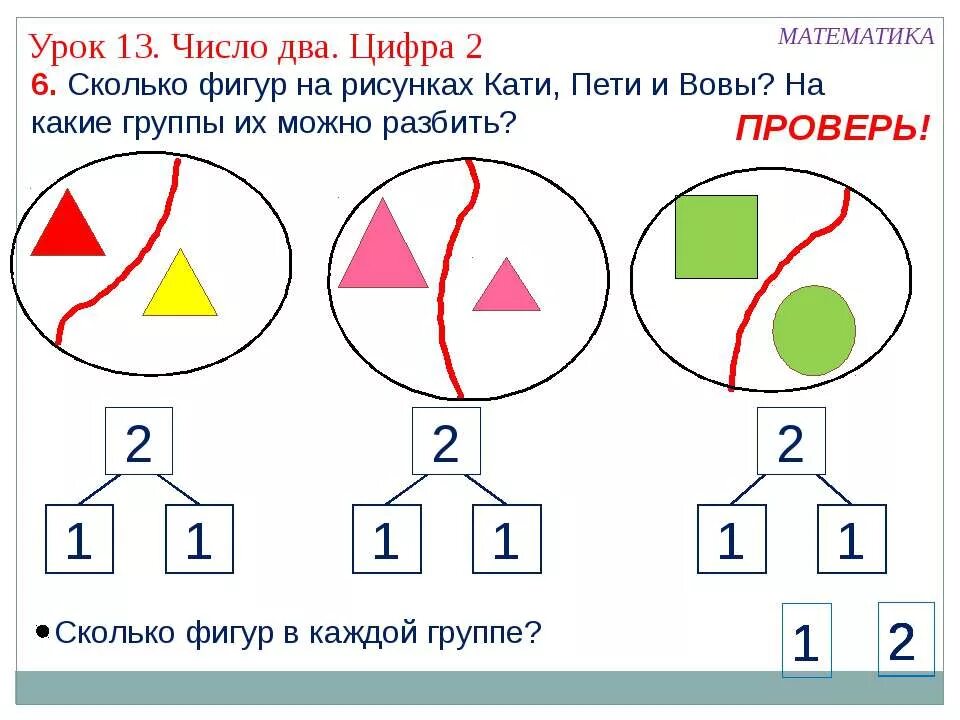 Урок 13. Число два. Цифра 2

МАТЕМАТИКА

6. Сколько фигур на рисунках Кати, Пети и Вовы? На какие группы их можно разбить?

ПРОВЕРЬ!

2

1 1

2

1 1

2

1 1

Сколько фигур в каждой группе?

1 2